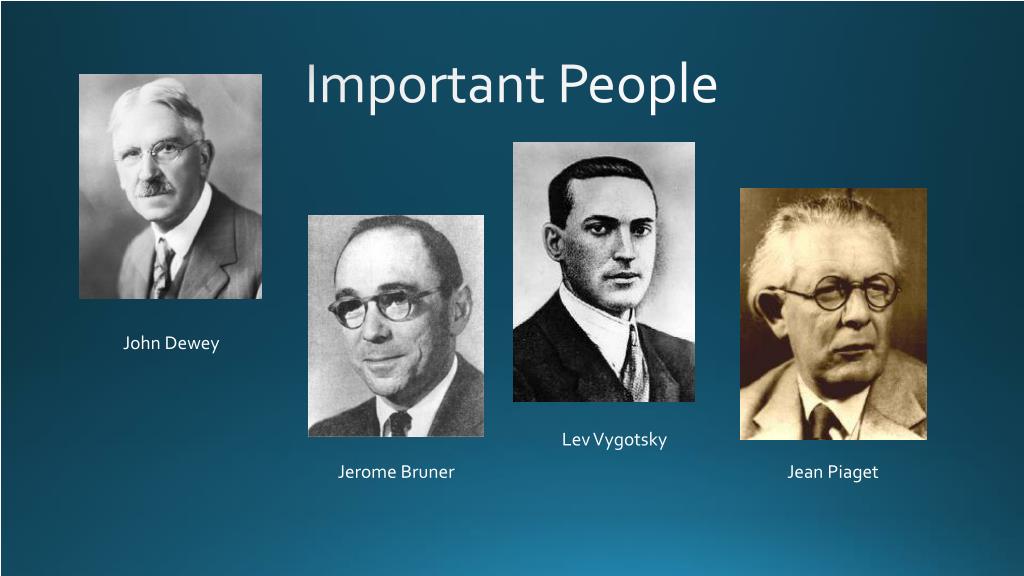 Important People

John Dewey

Jerome Bruner

Lev Vygotsky

Jean Piaget